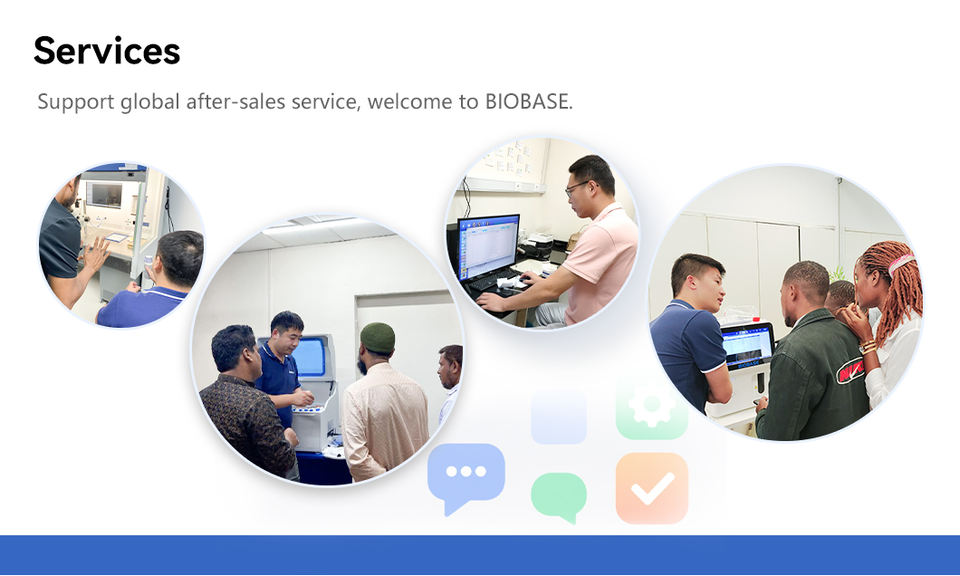 Services

Support global after-sales service, welcome to BIOBASE.